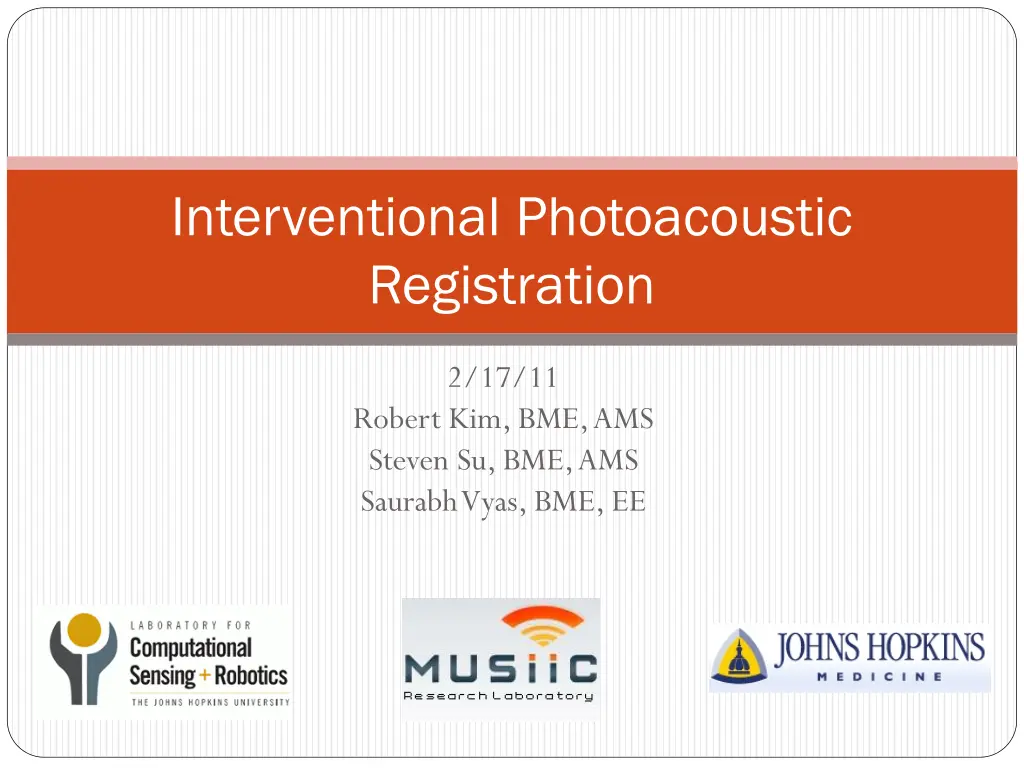 Interventional Photoacoustic Registration

2/17/11
Robert Kim, BME, AMS
Steven Su, BME, AMS
Saurabh Vyas, BME, EE

LABORATORY FOR
Computational Sensing + Robotics
THE JOHNS HOPKINS UNIVERSITY

MUSiiC
Research Laboratory

JOHNS HOPKINS
MEDICINE